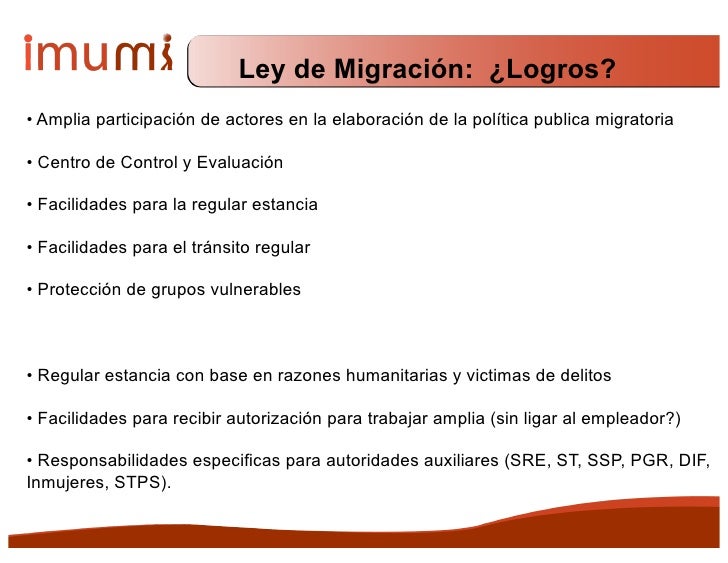 imumi

Ley de Migración: ¿Logros?

• Amplia participación de actores en la elaboración de la política publica migratoria

• Centro de Control y Evaluación

• Facilidades para la regular estancia

• Facilidades para el tránsito regular

• Protección de grupos vulnerables

• Regular estancia con base en razones humanitarias y victimas de delitos

• Facilidades para recibir autorización para trabajar amplia (sin ligar al empleador?)

• Responsabilidades especificas para autoridades auxiliares (SRE, ST, SSP, PGR, DIF, Inmujeres, STPS).